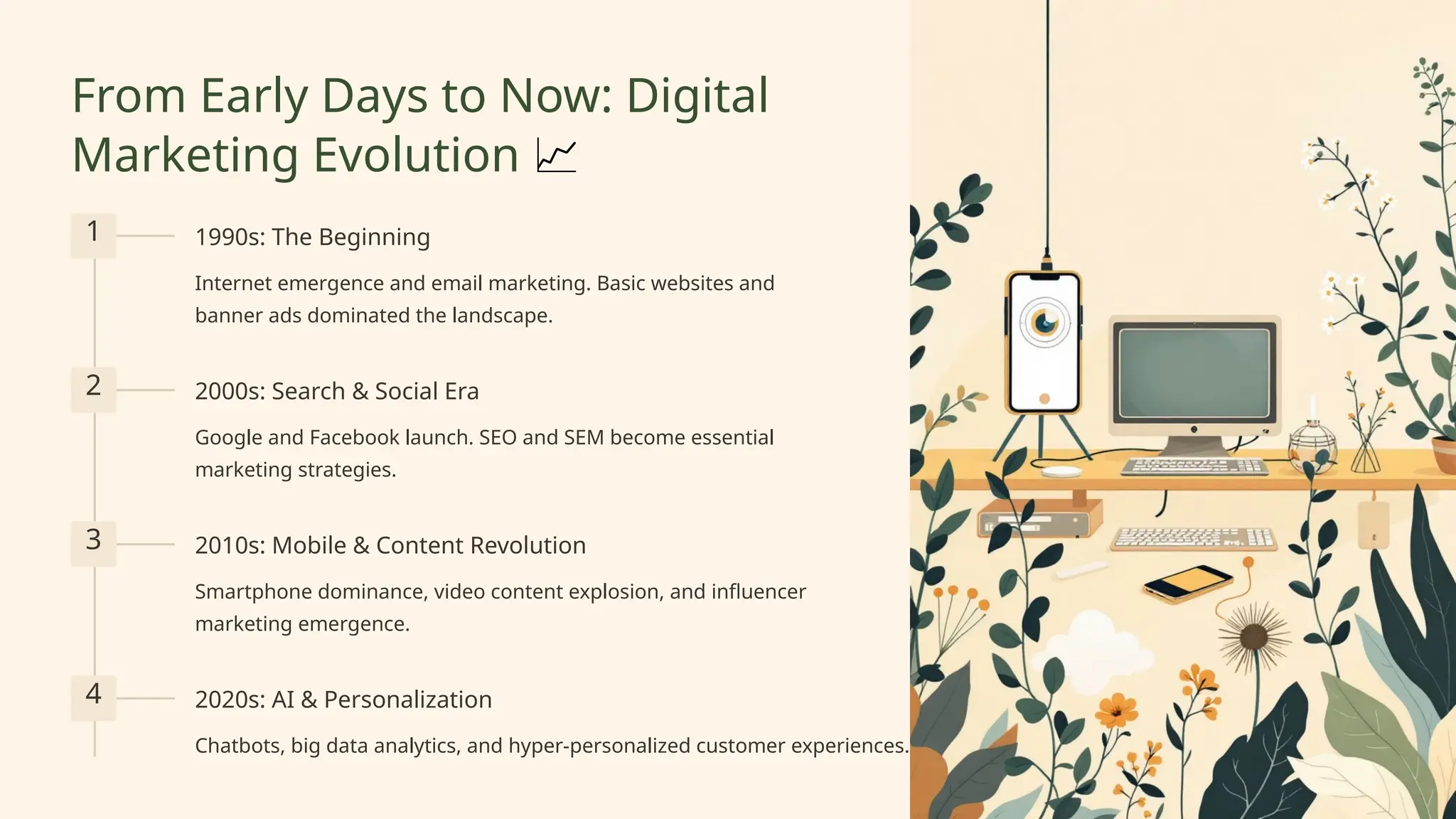 From Early Days to Now: Digital Marketing Evolution 📈

1

1990s: The Beginning

Internet emergence and email marketing. Basic websites and banner ads dominated the landscape.

2

2000s: Search & Social Era

Google and Facebook launch. SEO and SEM become essential marketing strategies.

3

2010s: Mobile & Content Revolution

Smartphone dominance, video content explosion, and influencer marketing emergence.

4

2020s: AI & Personalization

Chatbots, big data analytics, and hyper-personalized customer experiences.